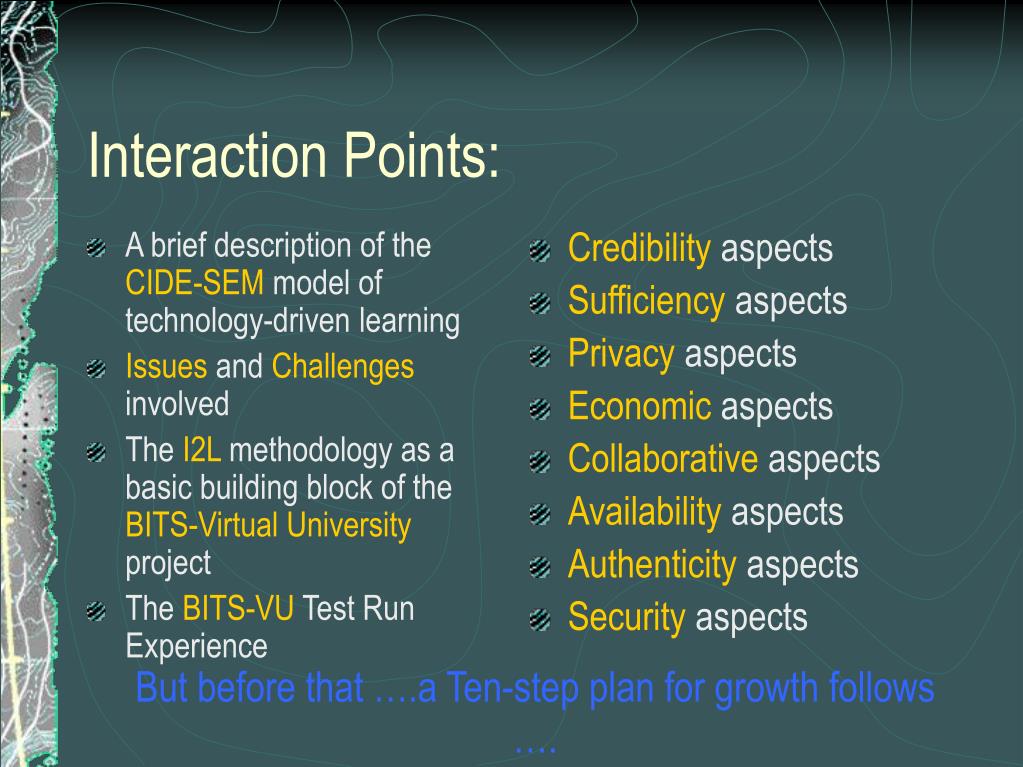 Interaction Points:

A brief description of the CIDE-SEM model of technology-driven learning

Issues and Challenges involved

The I2L methodology as a basic building block of the BITS-Virtual University project

The BITS-VU Test Run Experience

Credibility aspects

Sufficiency aspects

Privacy aspects

Economic aspects

Collaborative aspects

Availability aspects

Authenticity aspects

Security aspects

But before that ….a Ten-step plan for growth follows ….